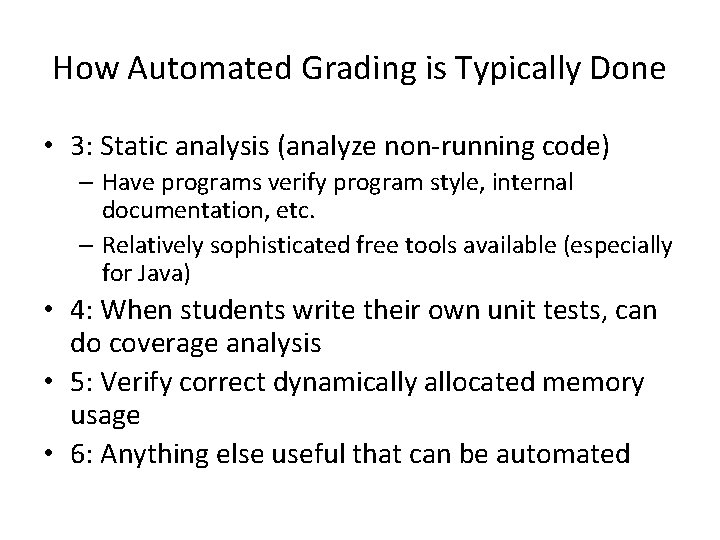 How Automated Grading is Typically Done

• 3: Static analysis (analyze non-running code)
 – Have programs verify program style, internal documentation, etc.
 – Relatively sophisticated free tools available (especially for Java)
• 4: When students write their own unit tests, can do coverage analysis
• 5: Verify correct dynamically allocated memory usage
• 6: Anything else useful that can be automated